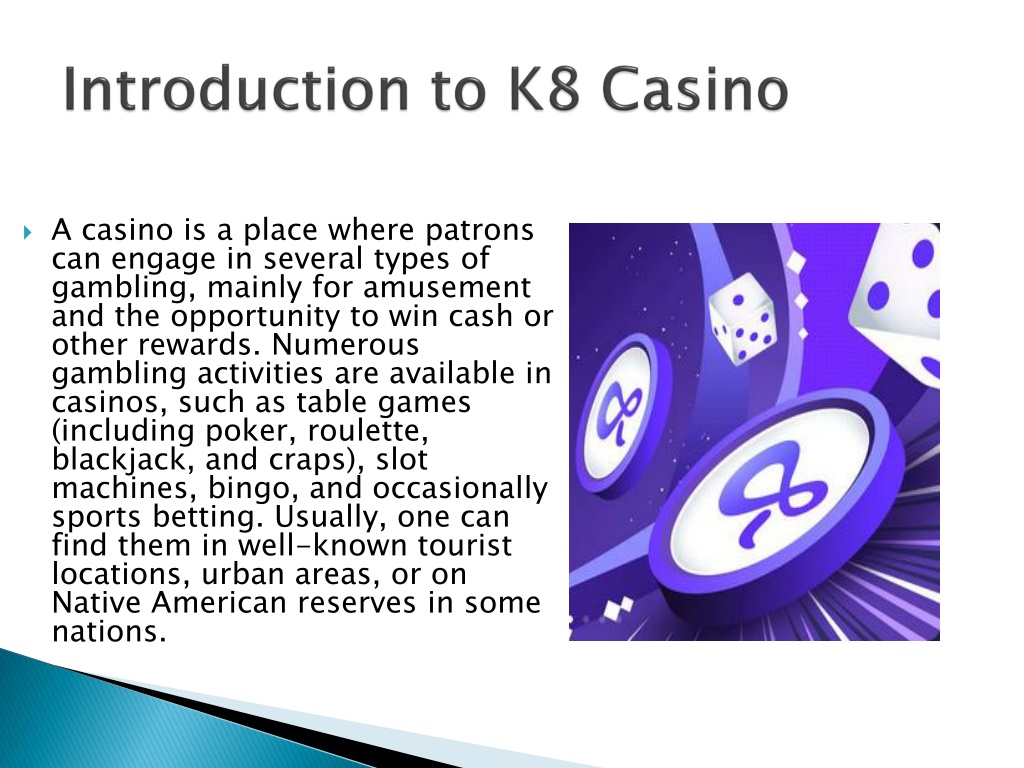 Introduction to K8 Casino

A casino is a place where patrons can engage in several types of gambling, mainly for amusement and the opportunity to win cash or other rewards. Numerous gambling activities are available in casinos, such as table games (including poker, roulette, blackjack, and craps), slot machines, bingo, and occasionally sports betting. Usually, one can find them in well-known tourist locations, urban areas, or on Native American reserves in some nations.